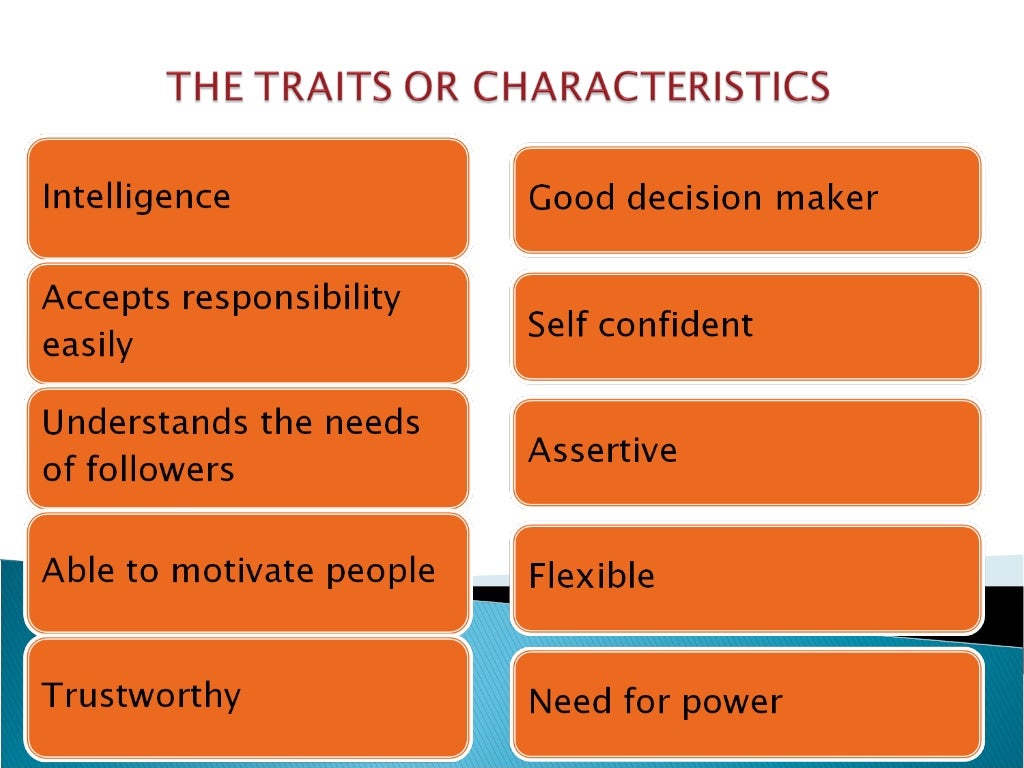 THE TRAITS OR CHARACTERISTICS

Intelligence

Accepts responsibility easily

Understands the needs of followers

Able to motivate people

Trustworthy

Good decision maker

Self confident

Assertive

Flexible

Need for power